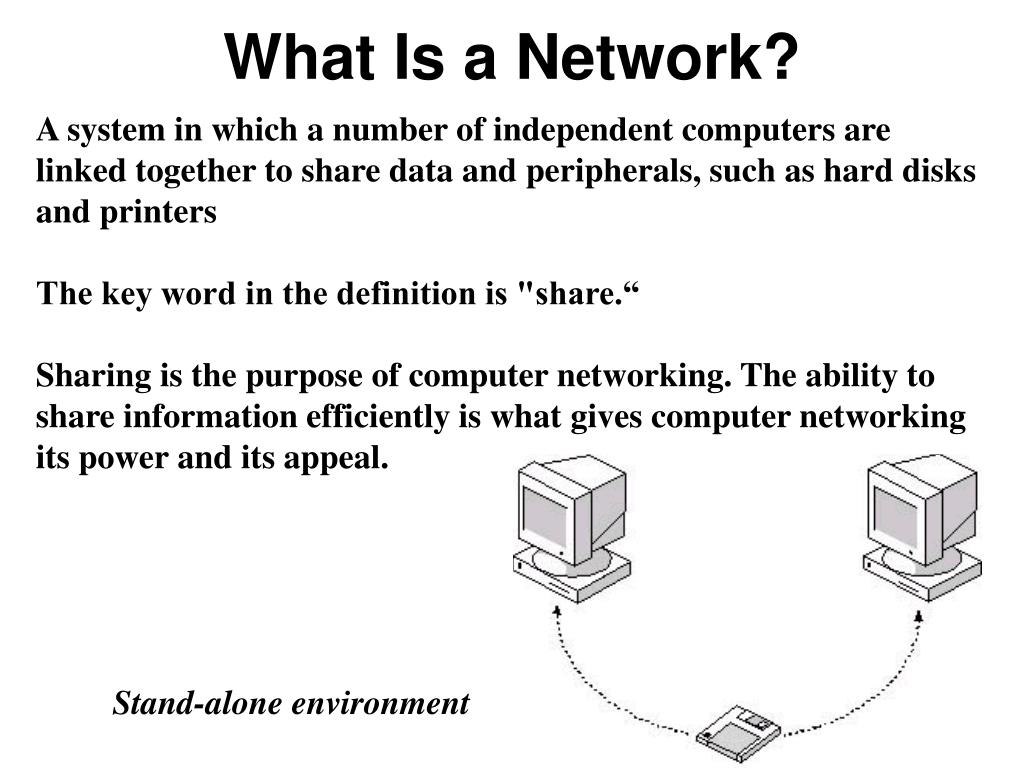 What Is a Network?

A system in which a number of independent computers are linked together to share data and peripherals, such as hard disks and printers

The key word in the definition is "share.“

Sharing is the purpose of computer networking. The ability to share information efficiently is what gives computer networking its power and its appeal.

Stand-alone environment